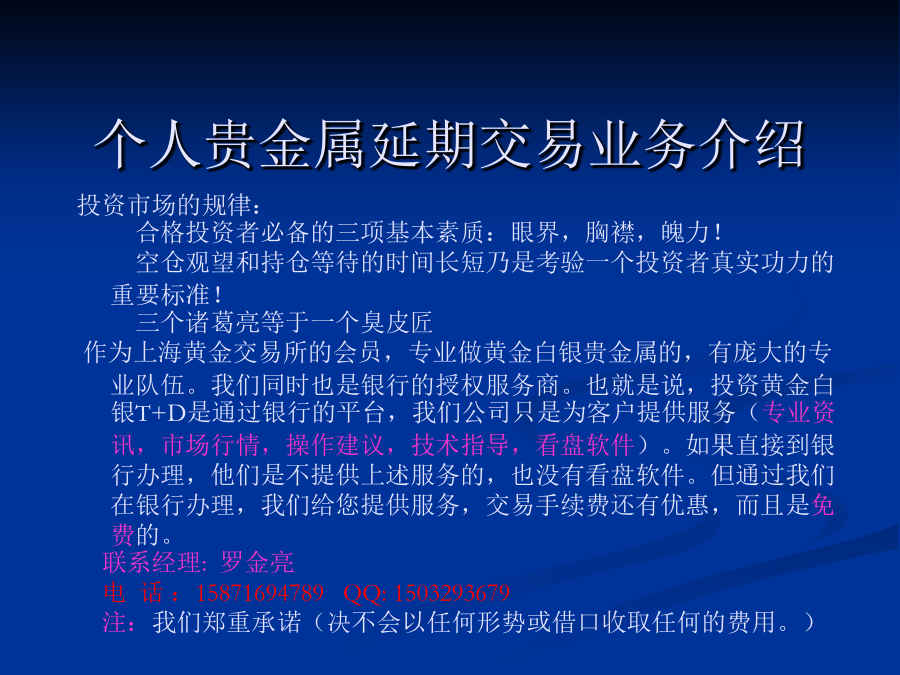 个人贵金属延期交易业务介绍

投资市场的规律：

合格投资者必备的三项基本素质：眼界，胸襟，魄力！

空仓观望和持仓等待的时间长短乃是考验一个投资者真实功力的重要标准！

三个诸葛亮等于一个臭皮匠

作为上海黄金交易所的会员，专业做黄金白银贵金属的，有庞大的专业队伍。我们同时也是银行的授权服务商。也就是说，投资黄金白银T+D是通过银行的平台，我们公司只是为客户提供服务（专业资讯，市场行情，操作建议，技术指导，看盘软件）。如果直接到银行办理，他们是不提供上述服务的，也没有看盘软件。但通过我们在银行办理，我们给您提供服务，交易手续费还有优惠，而且是免费的。

联系经理: 罗金亮

电 话 ：15871694789 QQ: 1503293679

注：我们郑重承诺（决不会以任何形势或借口收取任何的费用。）